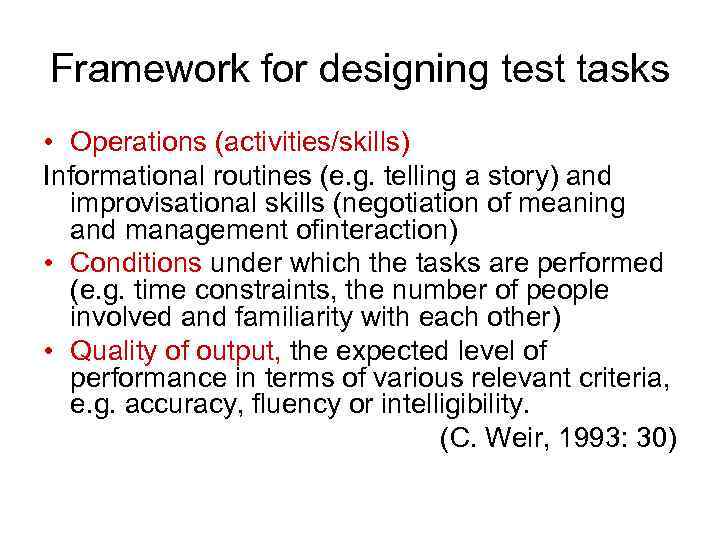 Framework for designing test tasks

• Operations (activities/skills)

Informational routines (e.g. telling a story) and improvisational skills (negotiation of meaning and management ofinteraction)

• Conditions under which the tasks are performed (e.g. time constraints, the number of people involved and familiarity with each other)

• Quality of output, the expected level of performance in terms of various relevant criteria, e.g. accuracy, fluency or intelligibility.

(C. Weir, 1993: 30)